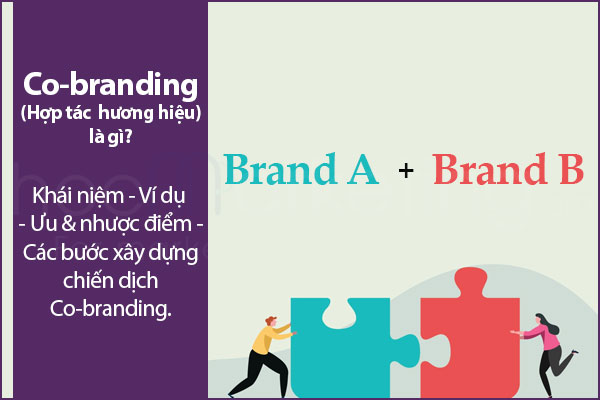 Co-branding
(Hợp tác hương hiệu)
là gì?

Khái niệm - Ví dụ
- Ưu & nhược điểm -
Các bước xây dựng
chiến dịch
Co-branding.

Brand A + Brand B